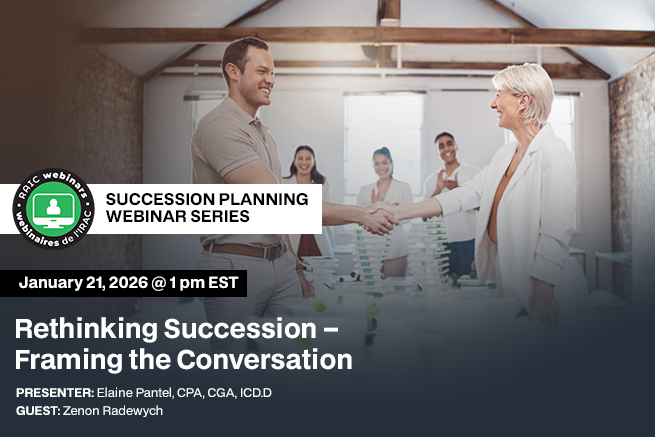 RAIC webinars
webinaires de l'IRAC

SUCCESSION PLANNING WEBINAR SERIES

January 21, 2026 @ 1 pm EST

Rethinking Succession – Framing the Conversation

PRESENTER: Elaine Pantel, CPA, CGA, ICD.D
GUEST: Zenon Radewych